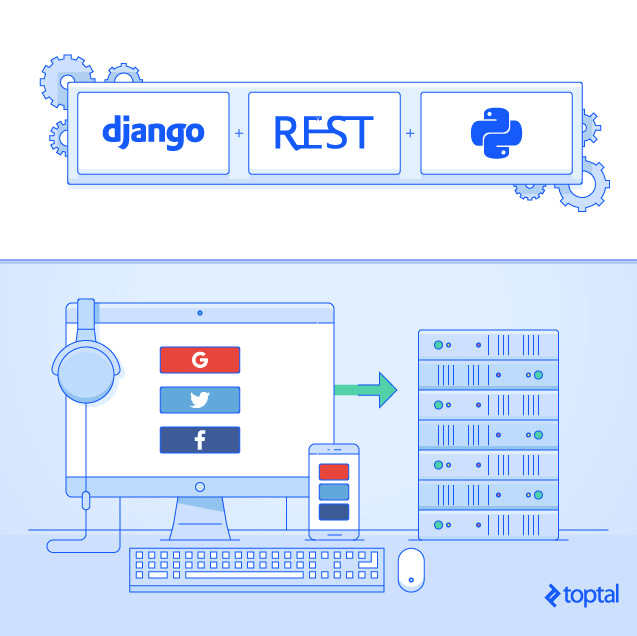 django + REST +

G

f

toptal